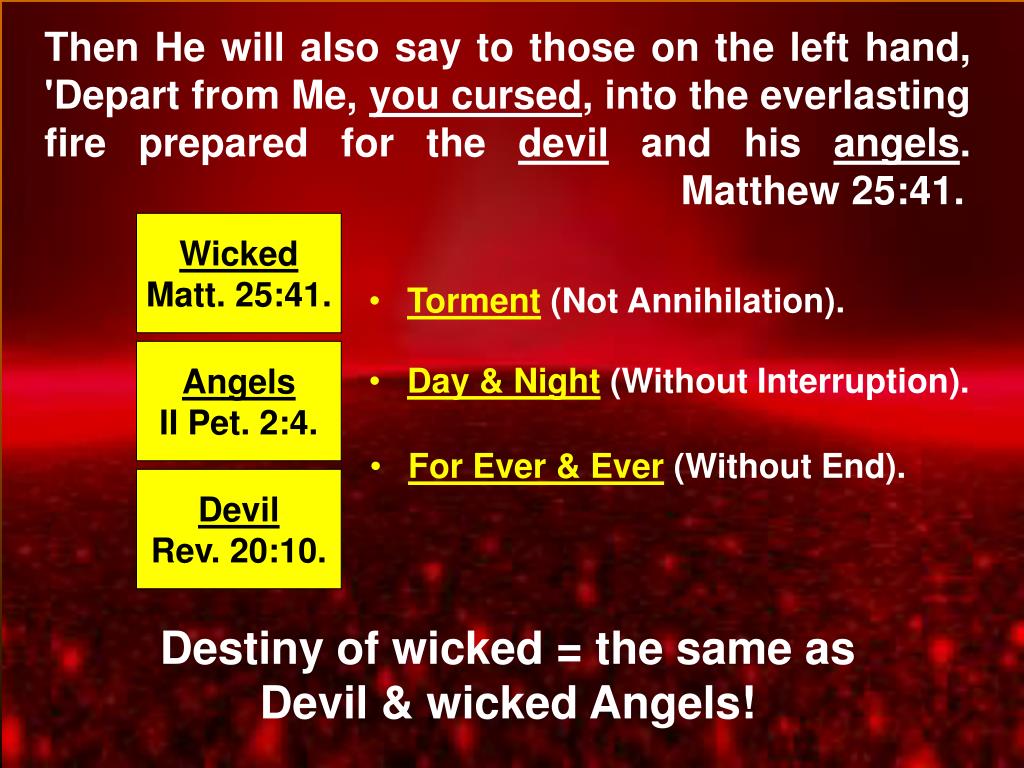 Then He will also say to those on the left hand, 'Depart from Me, you cursed, into the everlasting fire prepared for the devil and his angels. Matthew 25:41.

Wicked
Matt. 25:41.

Angels
II Pet. 2:4.

Devil
Rev. 20:10.

• Torment (Not Annihilation).

• Day & Night (Without Interruption).

• For Ever & Ever (Without End).

Destiny of wicked = the same as Devil & wicked Angels!